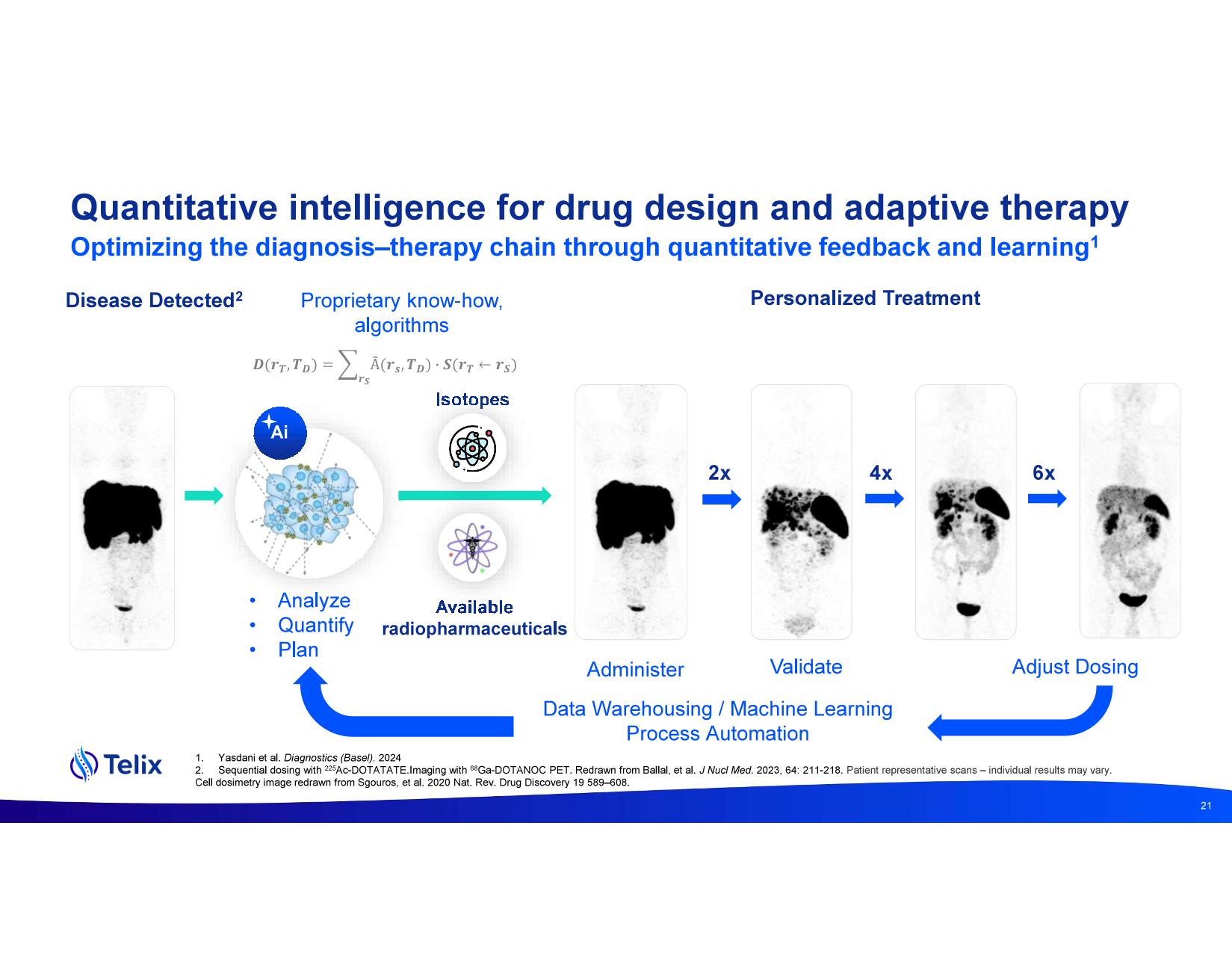 Quantitative intelligence for drug design and adaptive therapy
Optimizing the diagnosis–therapy chain through quantitative feedback and learning$^1$

Disease Detected$^2$

Proprietary know-how, algorithms

$D(r_T, T_D) = \sum_{r_S} \tilde{A}(r_S, T_D) \cdot S(r_T \leftarrow r_S)$

Ai

Isotopes

Available radiopharmaceuticals

• Analyze
• Quantify
• Plan

Personalized Treatment

2x

4x

6x

Administer

Validate

Adjust Dosing

Data Warehousing / Machine Learning
Process Automation

Telix

1. Yasdani et al. Diagnostics (Basel). 2024
2. Sequential dosing with $^{225}$Ac-DOTATATE.Imaging with $^{68}$Ga-DOTANOC PET. Redrawn from Ballal, et al. J Nucl Med. 2023, 64: 211-218. Patient representative scans – individual results may vary.
Cell dosimetry image redrawn from Sgouros, et al. 2020 Nat. Rev. Drug Discovery 19 589–608.

21